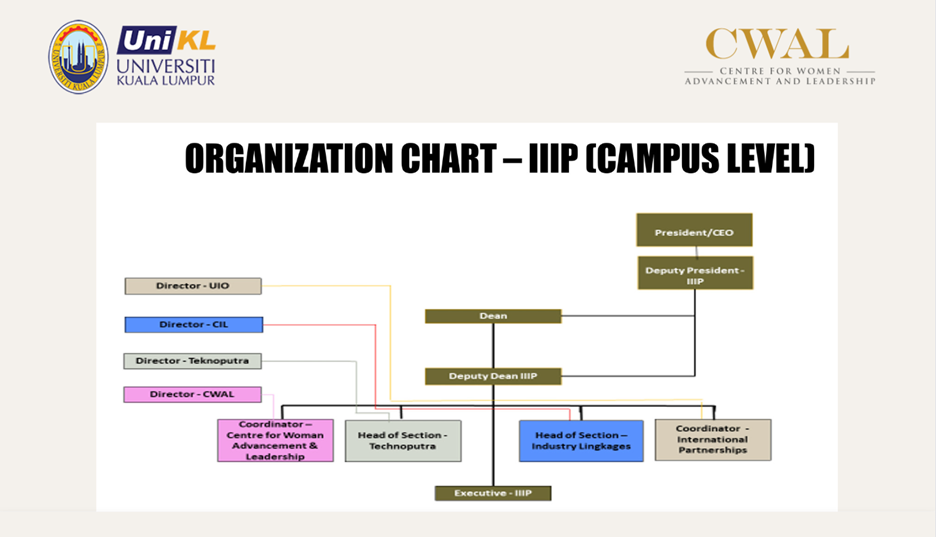 UniKL
UNIVERSITI
KUALA LUMPUR

CWAL
CENTRE FOR WOMEN
ADVANCEMENT AND LEADERSHIP

ORGANIZATION CHART – IIIP (CAMPUS LEVEL)

President/CEO

Deputy President - IIIP

Director - UIO

Director - CIL

Director - Teknoputra

Director - CWAL

Dean

Deputy Dean IIIP

Coordinator – Centre for Woman Advancement & Leadership

Head of Section - Technoputra

Head of Section – Industry Lingkages

Coordinator - International Partnerships

Executive - IIIP